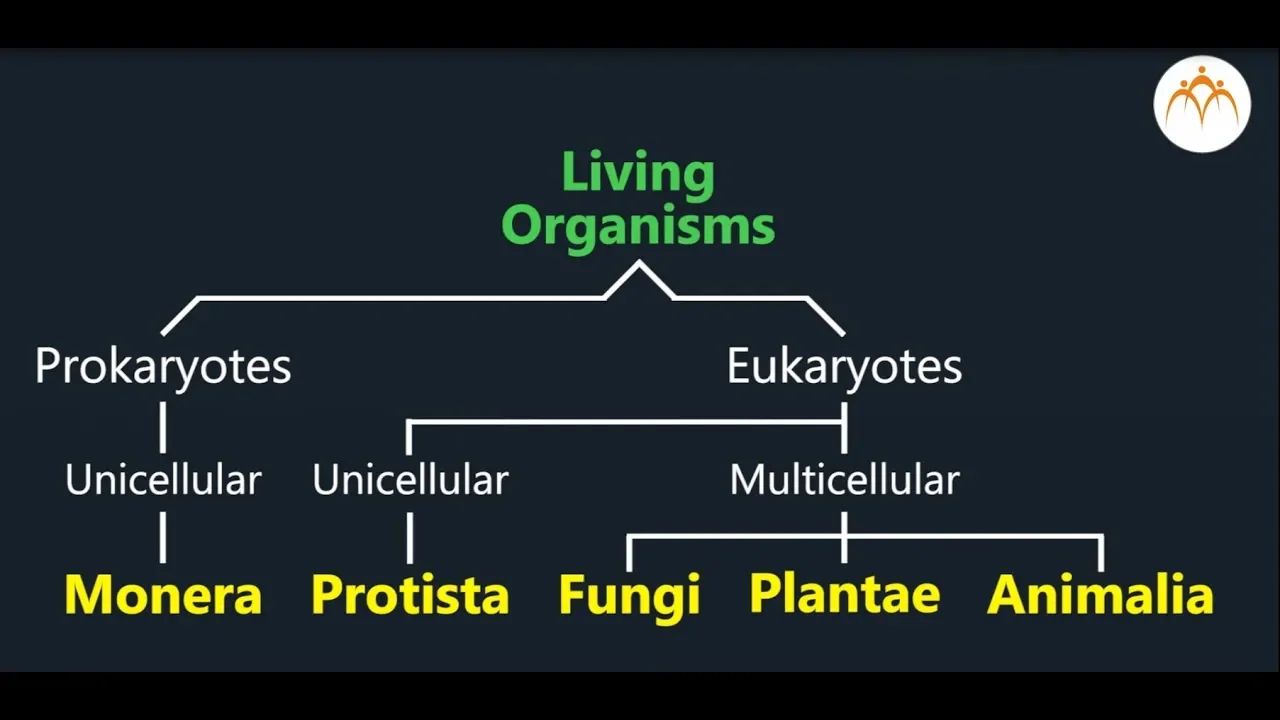 Living Organisms

Prokaryotes

Eukaryotes

Unicellular

Unicellular

Multicellular

Monera

Protista

Fungi

Plantae

Animalia